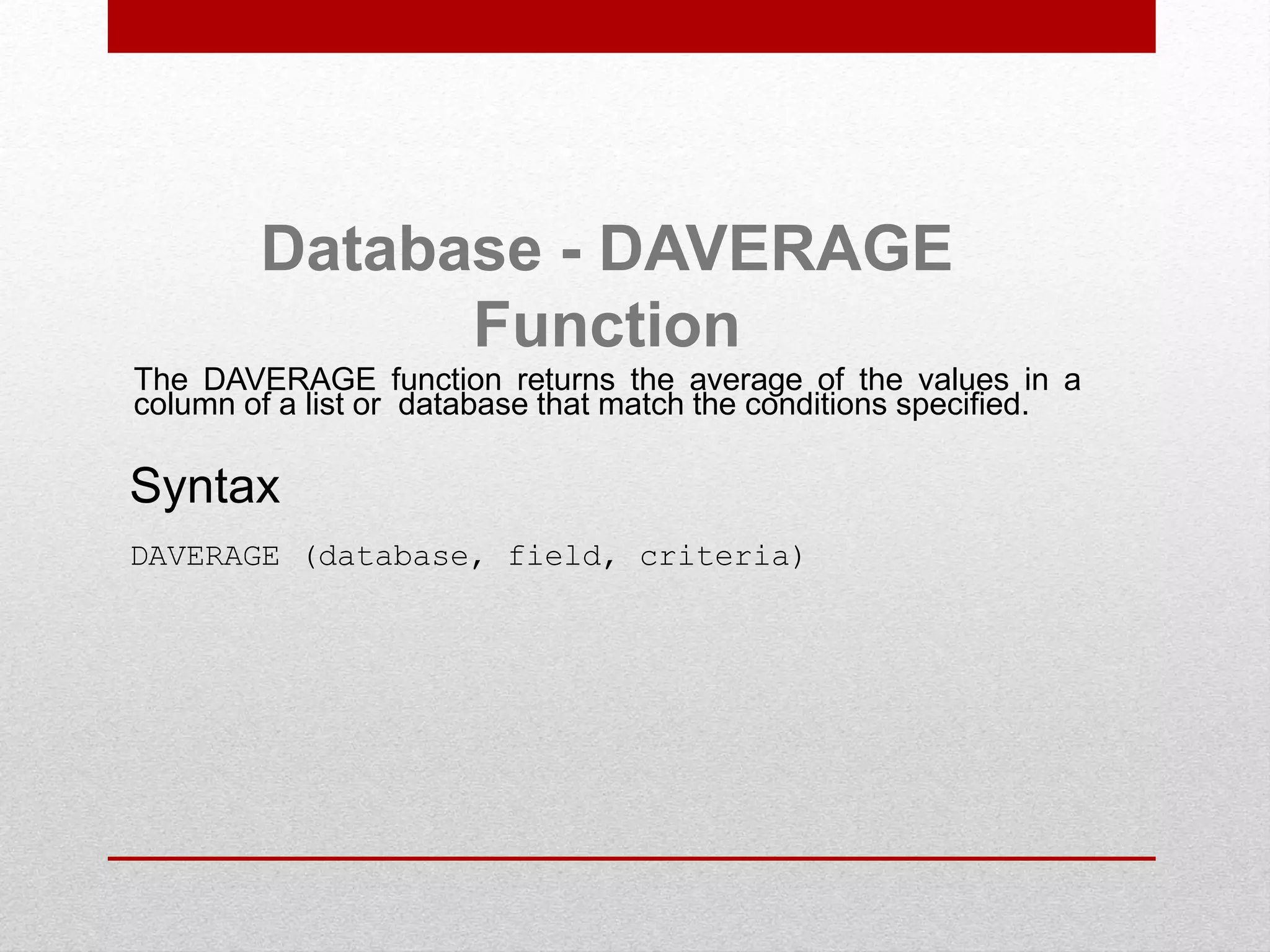 Database - DAVERAGE Function

The DAVERAGE function returns the average of the values in a column of a list or database that match the conditions specified.

Syntax

DAVERAGE (database, field, criteria)